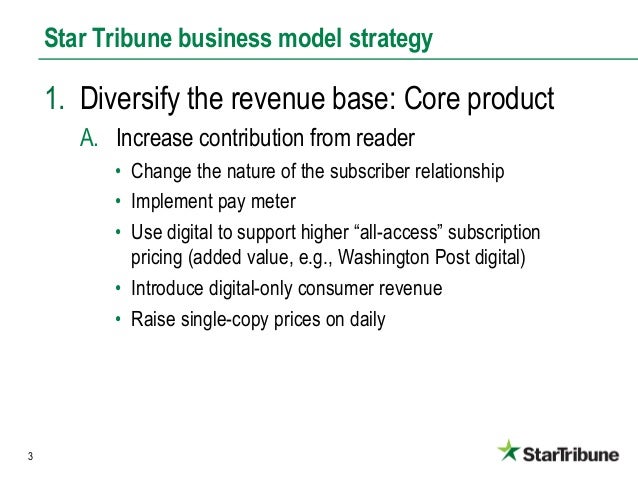 Star Tribune business model strategy

1. Diversify the revenue base: Core product

A. Increase contribution from reader

• Change the nature of the subscriber relationship
• Implement pay meter
• Use digital to support higher “all-access” subscription pricing (added value, e.g., Washington Post digital)
• Introduce digital-only consumer revenue
• Raise single-copy prices on daily

3

StarTribune